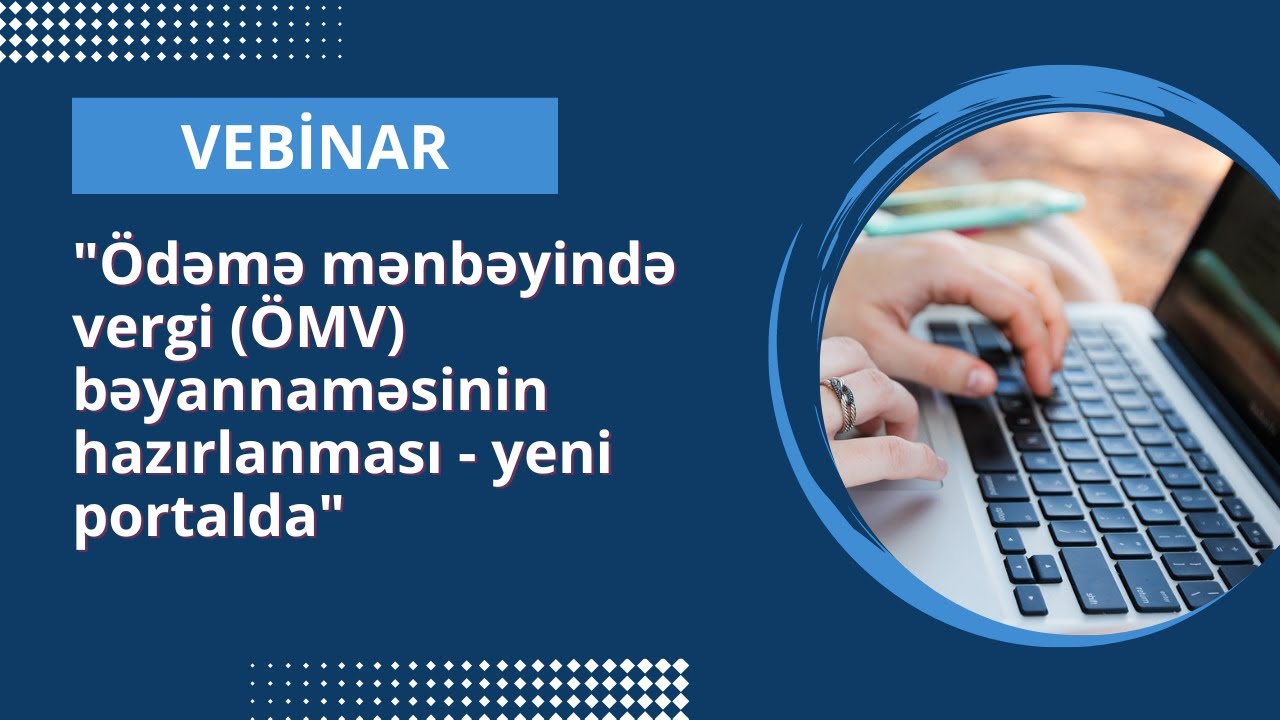 VEBİNAR

"Ödəmə mənbəyində vergi (ÖMV) bəyannaməsinin hazırlanması - yeni portalda"